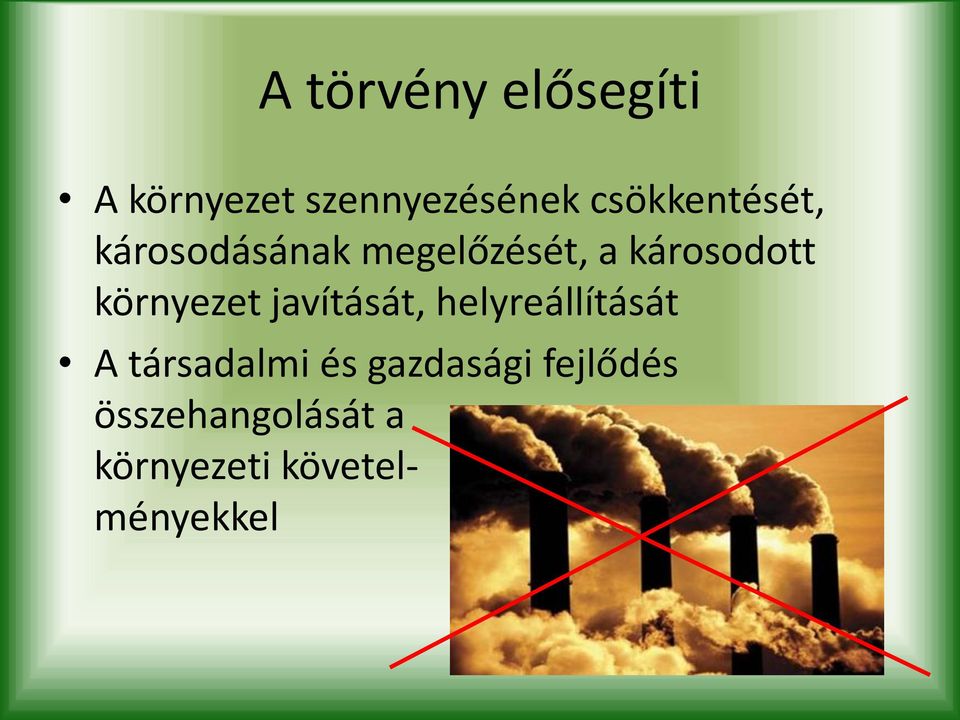 A törvény elősegíti

• A környezet szennyezésének csökkentését, károsodásának megelőzését, a károsodott környezet javítását, helyreállítását
• A társadalmi és gazdasági fejlődés összehangolását a környezeti követelményekkel